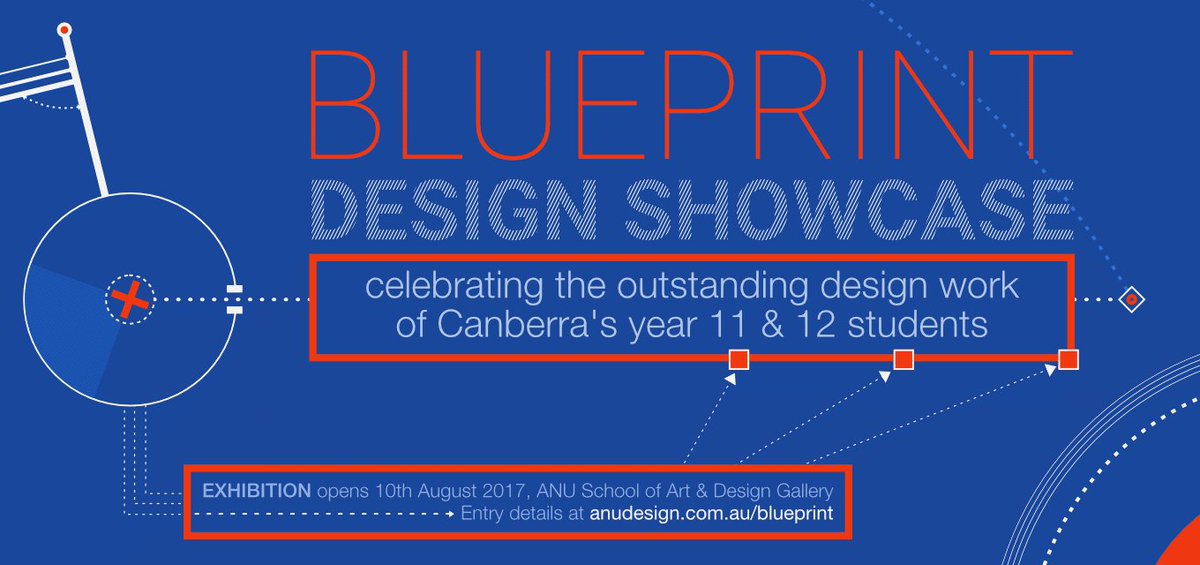 BLUEPRINT
DESIGN SHOWCASE

celebrating the outstanding design work of Canberra's year 11 & 12 students

EXHIBITION opens 10th August 2017, ANU School of Art & Design Gallery
Entry details at anudesign.com.au/blueprint